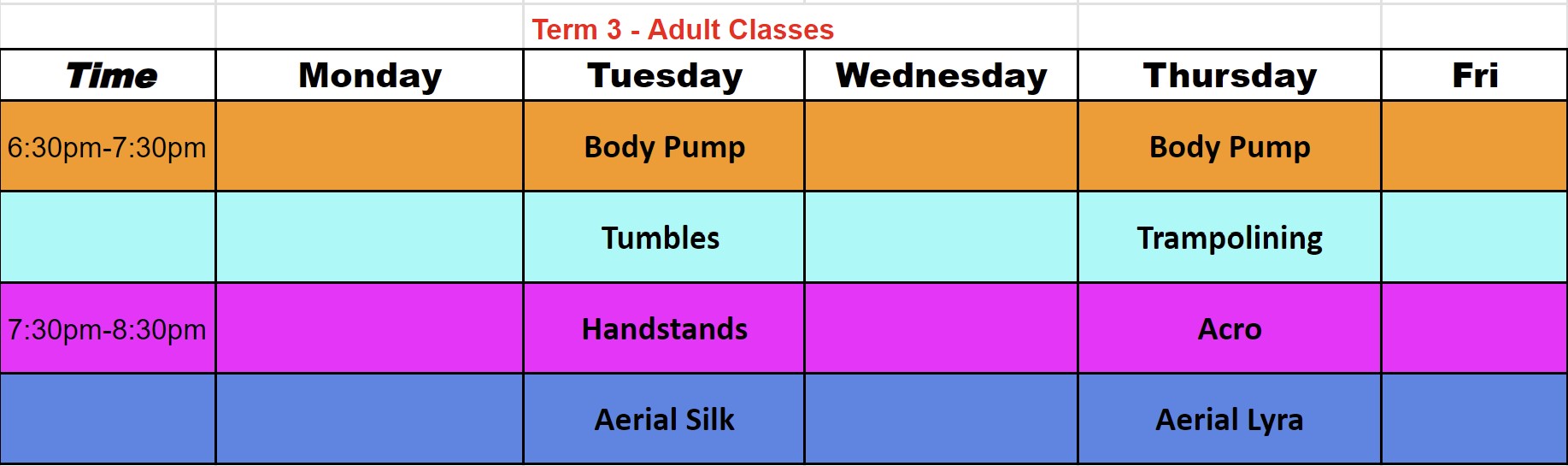 Term 3 - Adult Classes

| Time | Monday | Tuesday | Wednesday | Thursday | Fri |
|---|---|---|---|---|---|
| 6:30pm-7:30pm | | Body Pump | | Body Pump | |
| | | Tumbles | | Trampolining | |
| 7:30pm-8:30pm | | Handstands | | Acro | |
| | | Aerial Silk | | Aerial Lyra | |